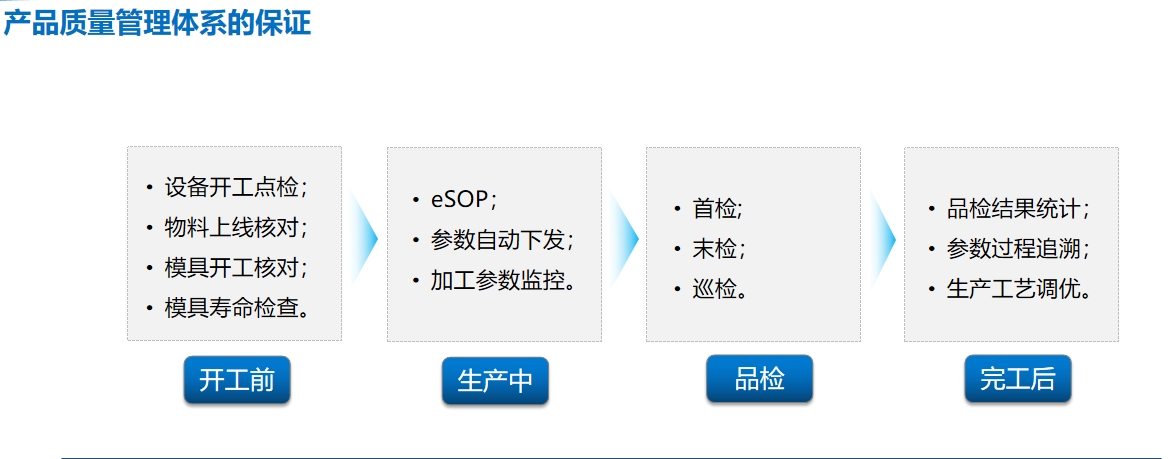 产品质量管理体系的保证

• 设备开工点检；
• 物料上线核对；
• 模具开工核对；
• 模具寿命检查。

开工前

• eSOP；
• 参数自动下发；
• 加工参数监控。

生产中

• 首检；
• 末检；
• 巡检。

品检

• 品检结果统计；
• 参数过程追溯；
• 生产工艺调优。

完工后